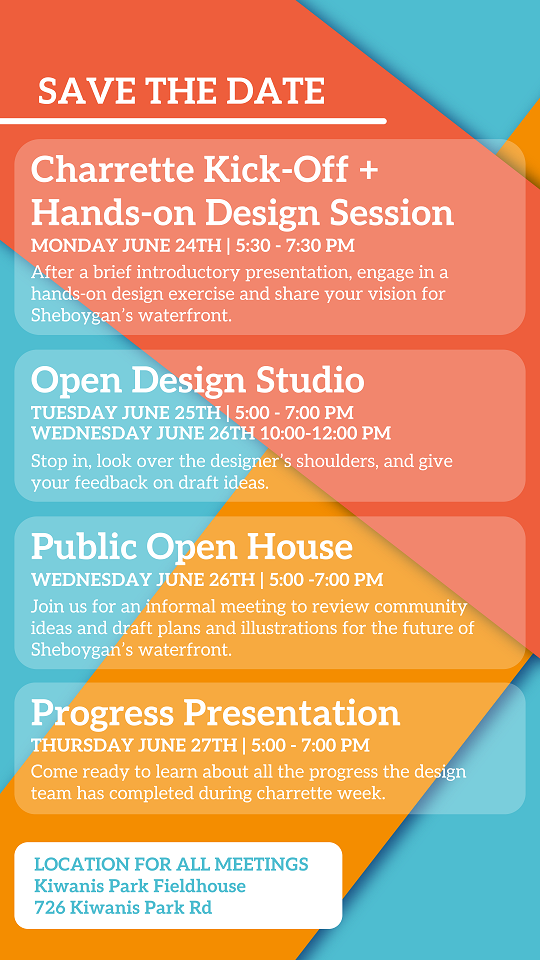 SAVE THE DATE

Charrette Kick-Off + Hands-on Design Session
MONDAY JUNE 24TH | 5:30 - 7:30 PM
After a brief introductory presentation, engage in a hands-on design exercise and share your vision for Sheboygan's waterfront.

Open Design Studio
TUESDAY JUNE 25TH | 5:00 - 7:00 PM
WEDNESDAY JUNE 26TH 10:00-12:00 PM
Stop in, look over the designer's shoulders, and give your feedback on draft ideas.

Public Open House
WEDNESDAY JUNE 26TH | 5:00 -7:00 PM
Join us for an informal meeting to review community ideas and draft plans and illustrations for the future of Sheboygan's waterfront.

Progress Presentation
THURSDAY JUNE 27TH | 5:00 - 7:00 PM
Come ready to learn about all the progress the design team has completed during charrette week.

LOCATION FOR ALL MEETINGS
Kiwanis Park Fieldhouse
726 Kiwanis Park Rd